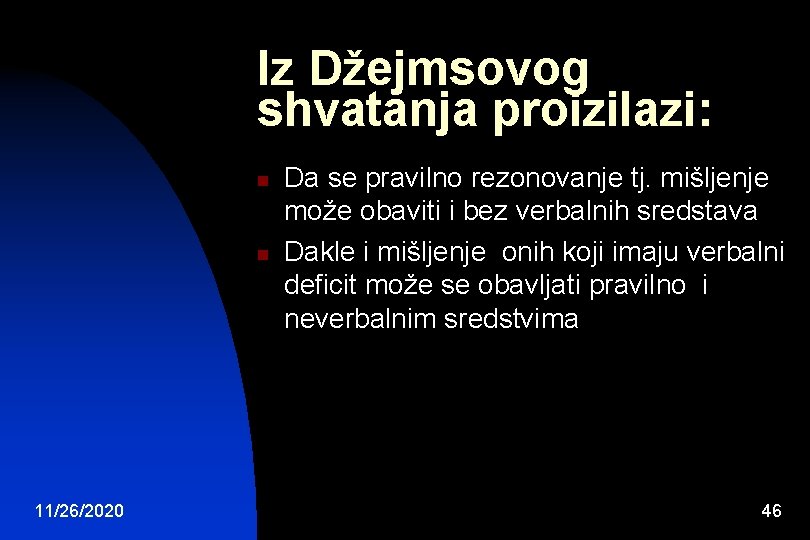 Iz Džejmsovog shvatanja proizilazi:

Da se pravilno rezonovanje tj. mišljenje može obaviti i bez verbalnih sredstava

Dakle i mišljenje onih koji imaju verbalni deficit može se obavljati pravilno i neverbalnim sredstvima

11/26/2020

46